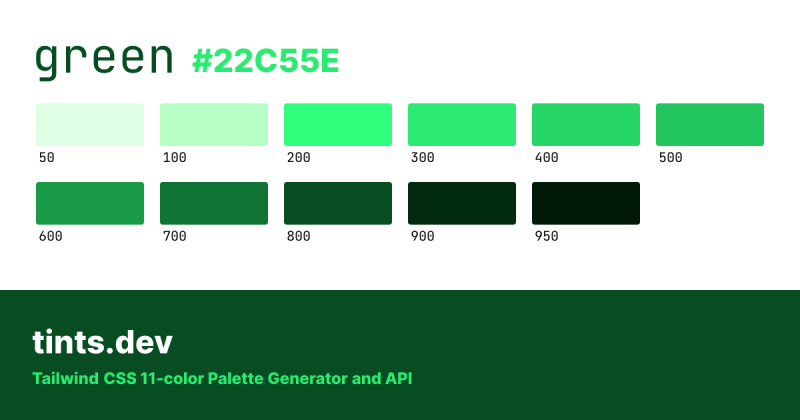 green #22C55E

50 100 200 300 400 500

600 700 800 900 950

tints.dev

Tailwind CSS 11-color Palette Generator and API